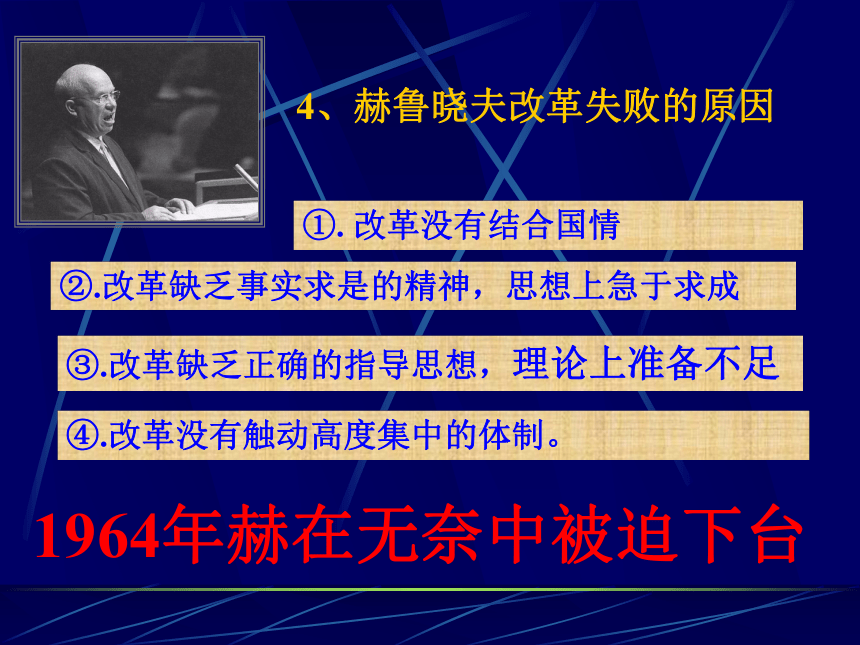 4、赫鲁晓夫改革失败的原因

①. 改革没有结合国情

②.改革缺乏事实求是的精神，思想上急于求成

③.改革缺乏正确的指导思想，理论上准备不足

④.改革没有触动高度集中的体制。

1964年赫在无奈中被迫下台